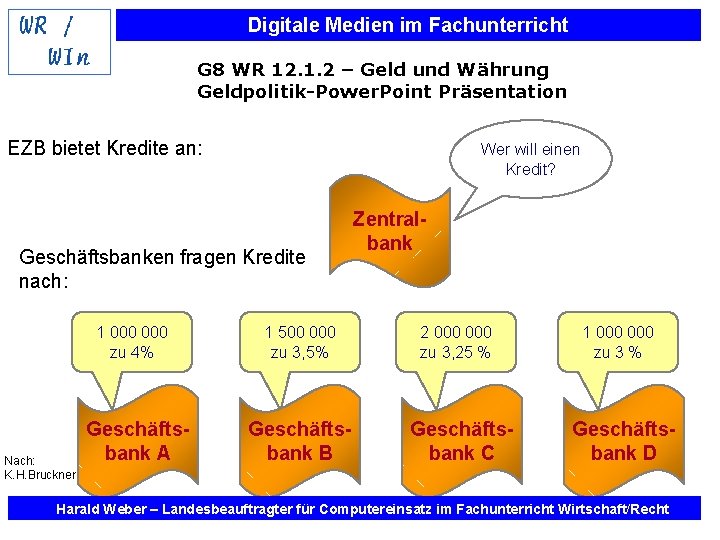 WR / WIn

Digitale Medien im Fachunterricht

G8 WR 12.1.2 – Geld und Währung
Geldpolitik-PowerPoint Präsentation

EZB bietet Kredite an:

Wer will einen Kredit?

Zentral-bank

Geschäftsbanken fragen Kredite nach:

1 000 000 zu 4%

1 500 000 zu 3,5%

2 000 000 zu 3,25 %

1 000 000 zu 3 %

Geschäfts-bank A

Geschäfts-bank B

Geschäfts-bank C

Geschäfts-bank D

Nach: K.H.Bruckner

Harald Weber – Landesbeauftragter für Computereinsatz im Fachunterricht Wirtschaft/Recht